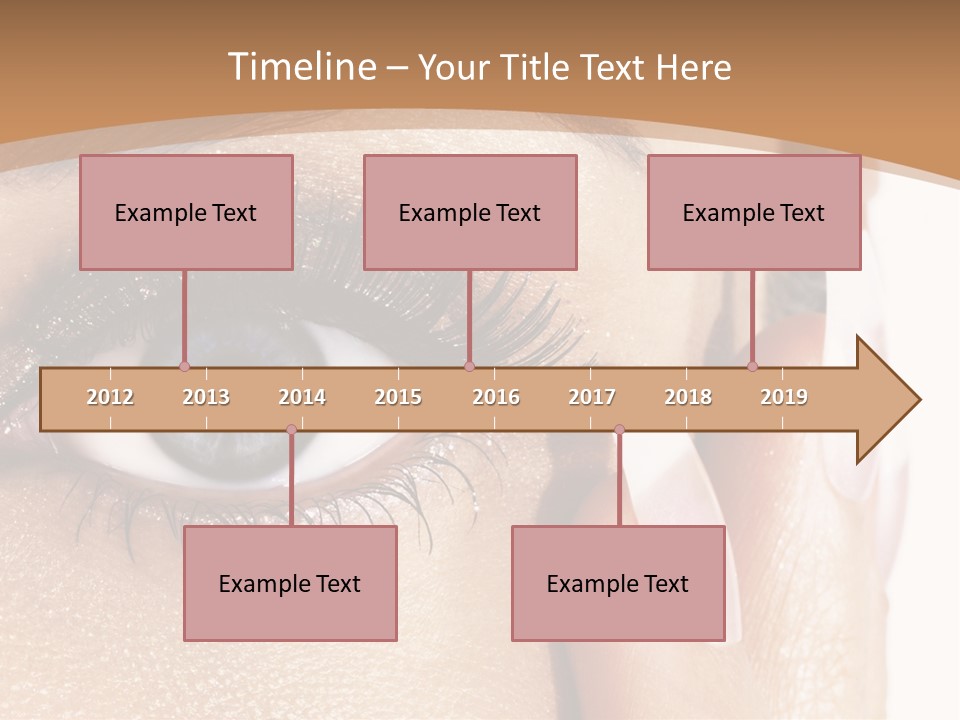 Timeline – Your Title Text Here

Example Text

Example Text

Example Text

2012 2013 2014 2015 2016 2017 2018 2019

Example Text

Example Text